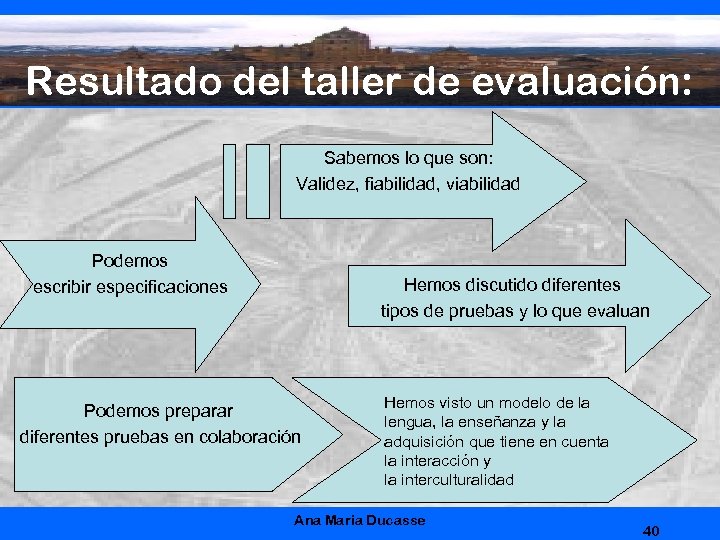 Resultado del taller de evaluación:

Sabemos lo que son:
Validez, fiabilidad, viabilidad

Podemos
escribir especificaciones

Hemos discutido diferentes
tipos de pruebas y lo que evaluan

Podemos preparar
diferentes pruebas en colaboración

Hemos visto un modelo de la lengua, la enseñanza y la adquisición que tiene en cuenta la interacción y la interculturalidad

Ana Maria Ducasse

40